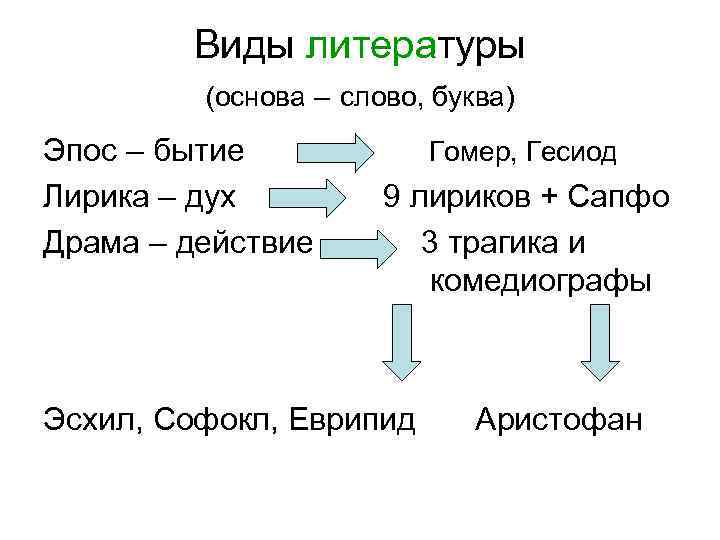 Виды литературы

(основа – слово, буква)

Эпос – бытие Гомер, Гесиод

Лирика – дух 9 лириков + Сапфо

Драма – действие 3 трагика и комедиографы

Эсхил, Софокл, Еврипид Аристофан